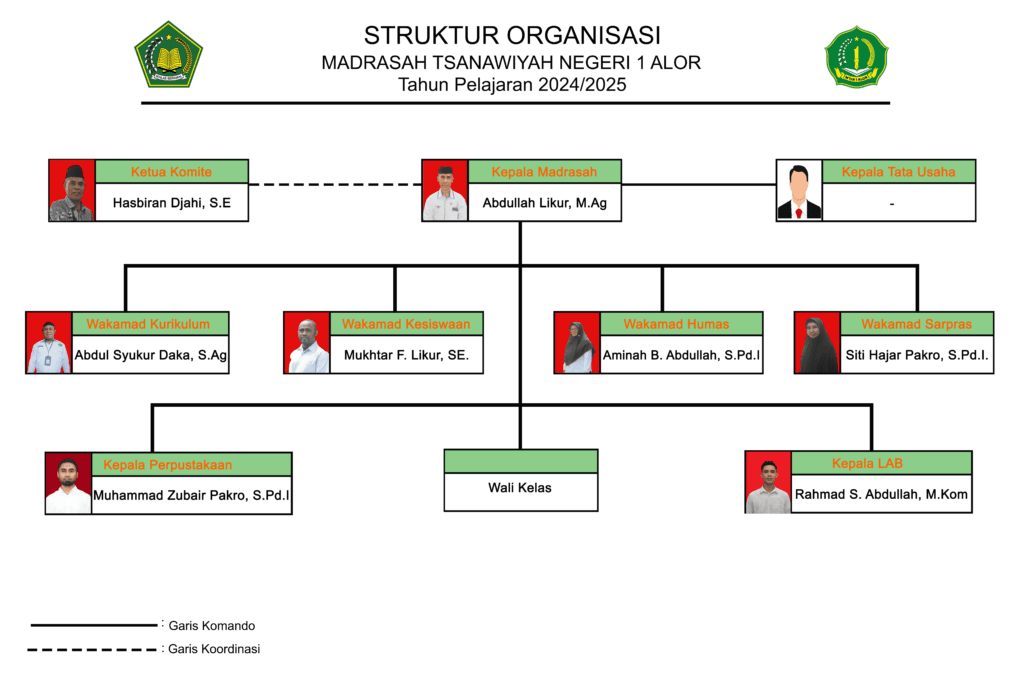 STRUKTUR ORGANISASI
MADRASAH TSANAWIYAH NEGERI 1 ALOR
Tahun Pelajaran 2024/2025

Ketua Komite
Hasbiran Djahi, S.E

Kepala Madrasah
Abdullah Likur, M.Ag

Kepala Tata Usaha
-

Wakamad Kurikulum
Abdul Syukur Daka, S.Ag

Wakamad Kesiswaan
Mukhtar F. Likur, SE.

Wakamad Humas
Aminah B. Abdullah, S.Pd.I

Wakamad Sarpras
Siti Hajar Pakro, S.Pd.I.

Kepala Perpustakaan
Muhammad Zubair Pakro, S.Pd.I

Wali Kelas

Kepala LAB
Rahmad S. Abdullah, M.Kom

: Garis Komando
: Garis Koordinasi